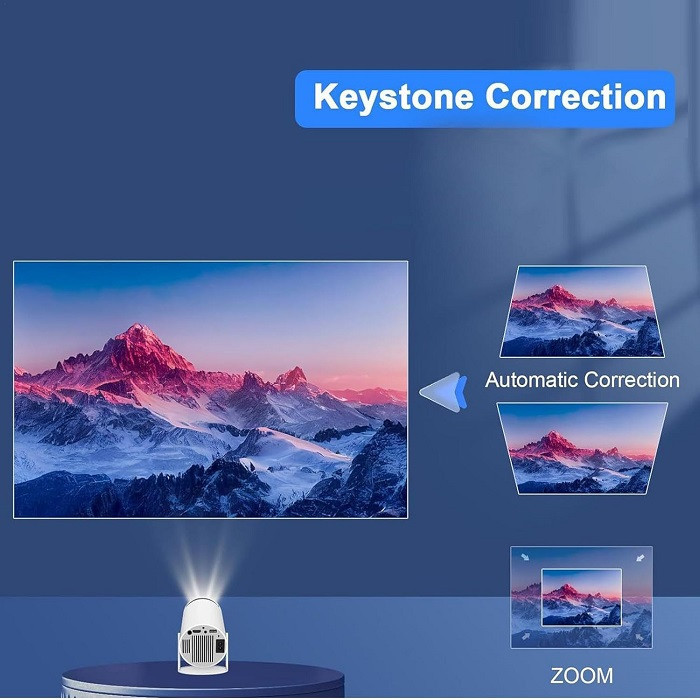 Keystone Correction

Automatic Correction

ZOOM